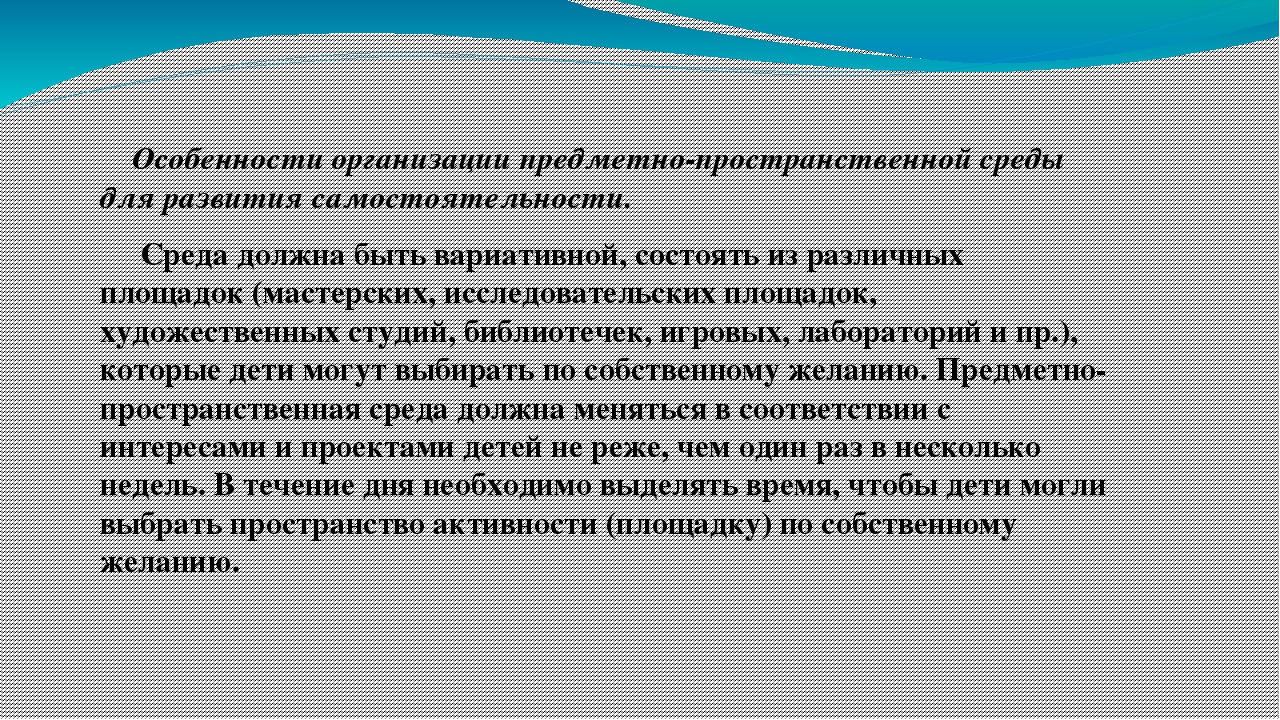 Особенности организации предметно-пространственной среды для развития самостоятельности.

Среда должна быть вариативной, состоять из различных площадок (мастерских, исследовательских площадок, художественных студий, библиотечек, игровых, лабораторий и пр.), которые дети могут выбирать по собственному желанию. Предметно-пространственная среда должна меняться в соответствии с интересами и проектами детей не реже, чем один раз в несколько недель. В течение дня необходимо выделять время, чтобы дети могли выбрать пространство активности (площадку) по собственному желанию.